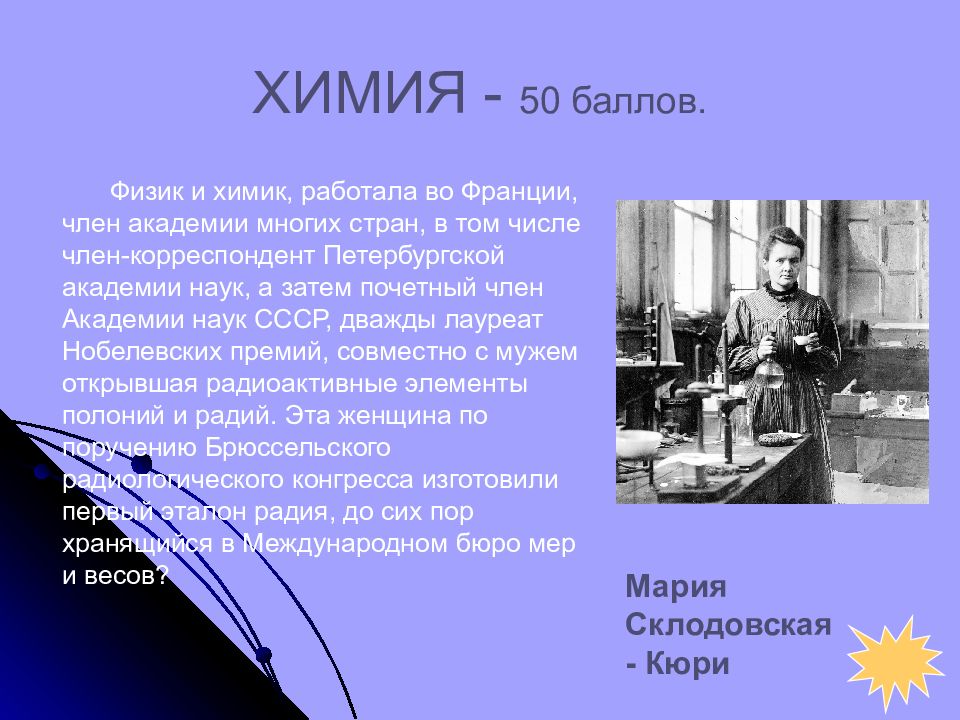 ХИМИЯ - 50 баллов.

Физик и химик, работала во Франции, член академии многих стран, в том числе член-корреспондент Петербургской академии наук, а затем почетный член Академии наук СССР, дважды лауреат Нобелевских премий, совместно с мужем открывшая радиоактивные элементы полоний и радий. Эта женщина по поручению Брюссельского радиологического конгресса изготовили первый эталон радия, до сих пор хранящийся в Международном бюро мер и весов?

Мария Склодовская - Кюри